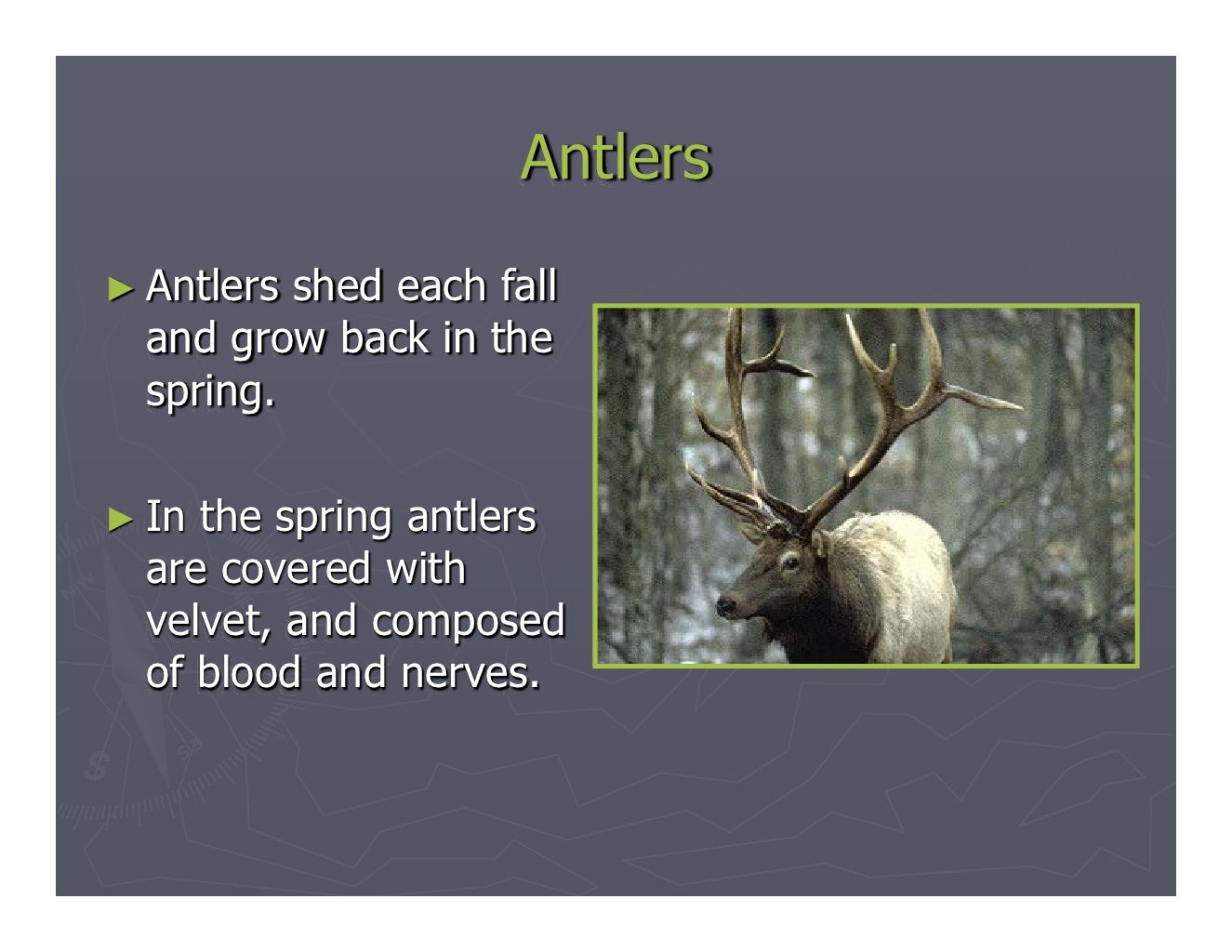 Antlers

► Antlers shed each fall and grow back in the spring.

► In the spring antlers are covered with velvet, and composed of blood and nerves.